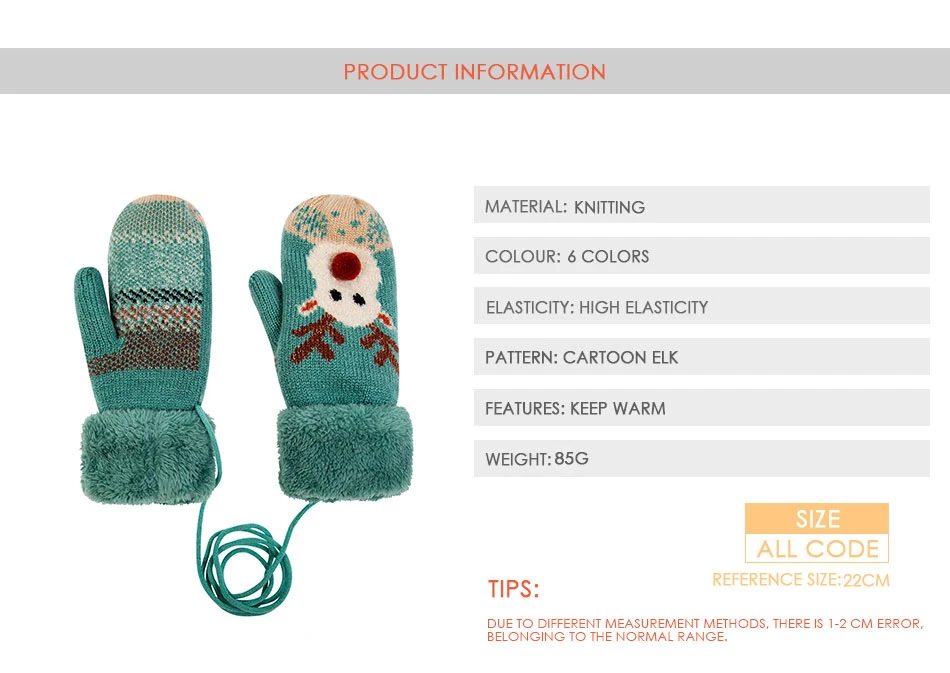 PRODUCT INFORMATION

MATERIAL: KNITTING

COLOUR: 6 COLORS

ELASTICITY: HIGH ELASTICITY

PATTERN: CARTOON ELK

FEATURES: KEEP WARM

WEIGHT: 85G

SIZE

ALL CODE

REFERENCE SIZE: 22CM

TIPS:

DUE TO DIFFERENT MEASUREMENT METHODS, THERE IS 1-2 CM ERROR, BELONGING TO THE NORMAL RANGE.